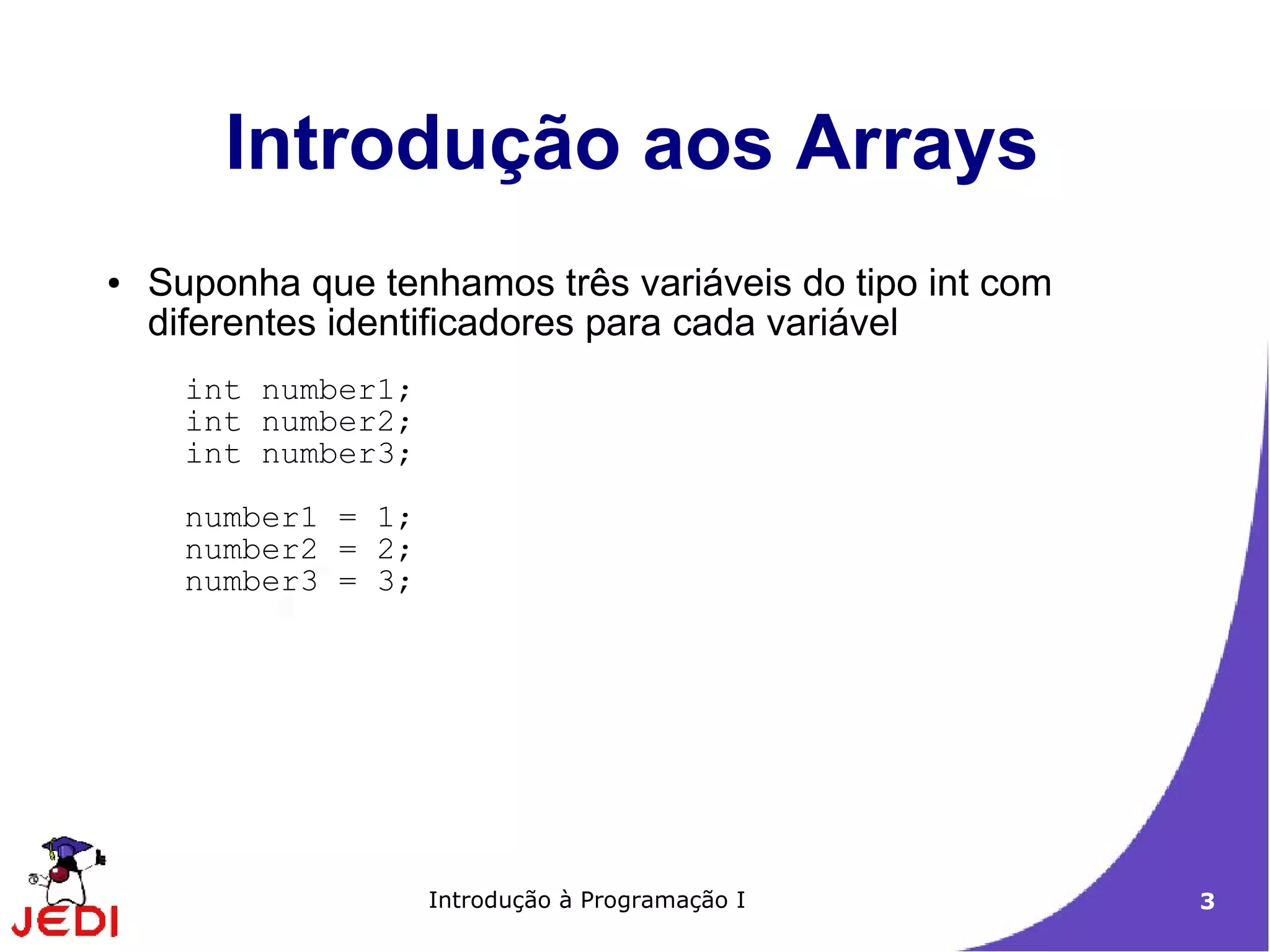 Introdução aos Arrays

• Suponha que tenhamos três variáveis do tipo int com diferentes identificadores para cada variável

int number1;
int number2;
int number3;

number1 = 1;
number2 = 2;
number3 = 3;

JEDI

Introdução à Programação I

3